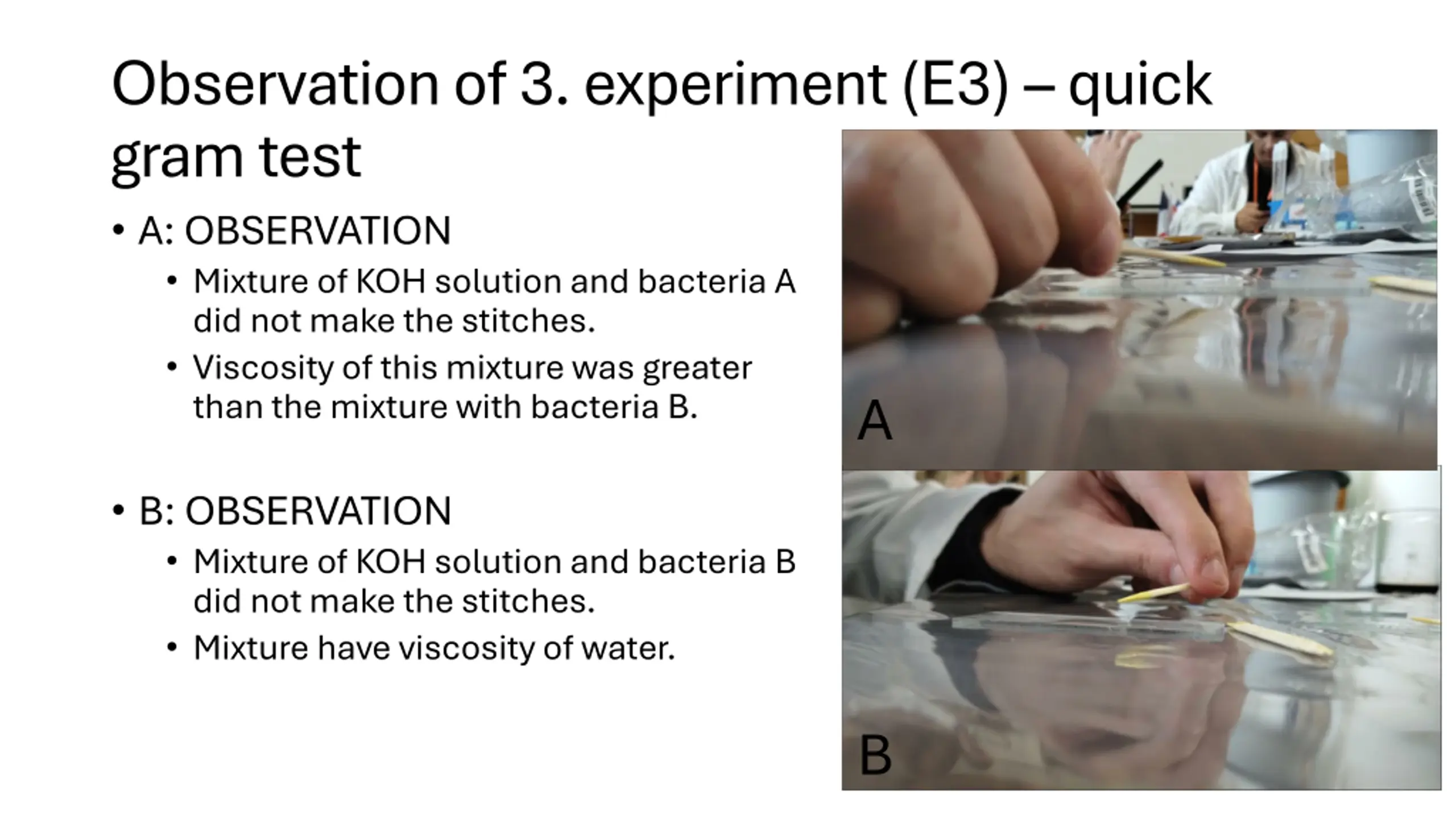 Observation of 3. experiment (E3) – quick gram test

• A: OBSERVATION
  • Mixture of KOH solution and bacteria A did not make the stitches.
  • Viscosity of this mixture was greater than the mixture with bacteria B.

• B: OBSERVATION
  • Mixture of KOH solution and bacteria B did not make the stitches.
  • Mixture have viscosity of water.

A

B